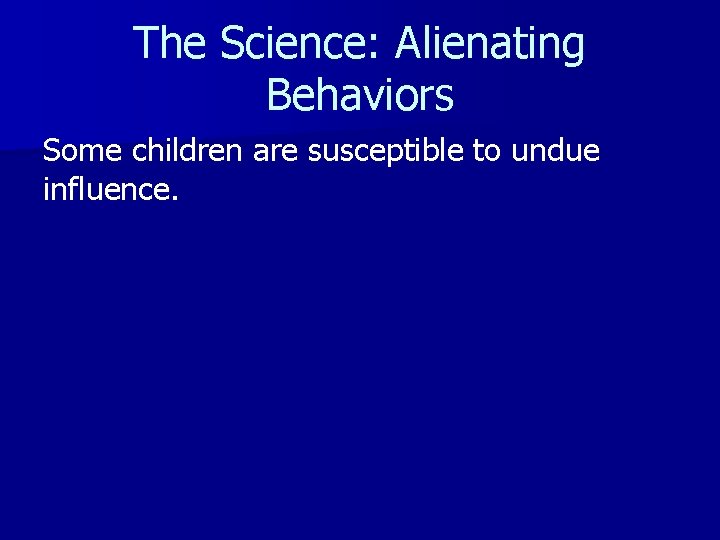 The Science: Alienating Behaviors

Some children are susceptible to undue influence.